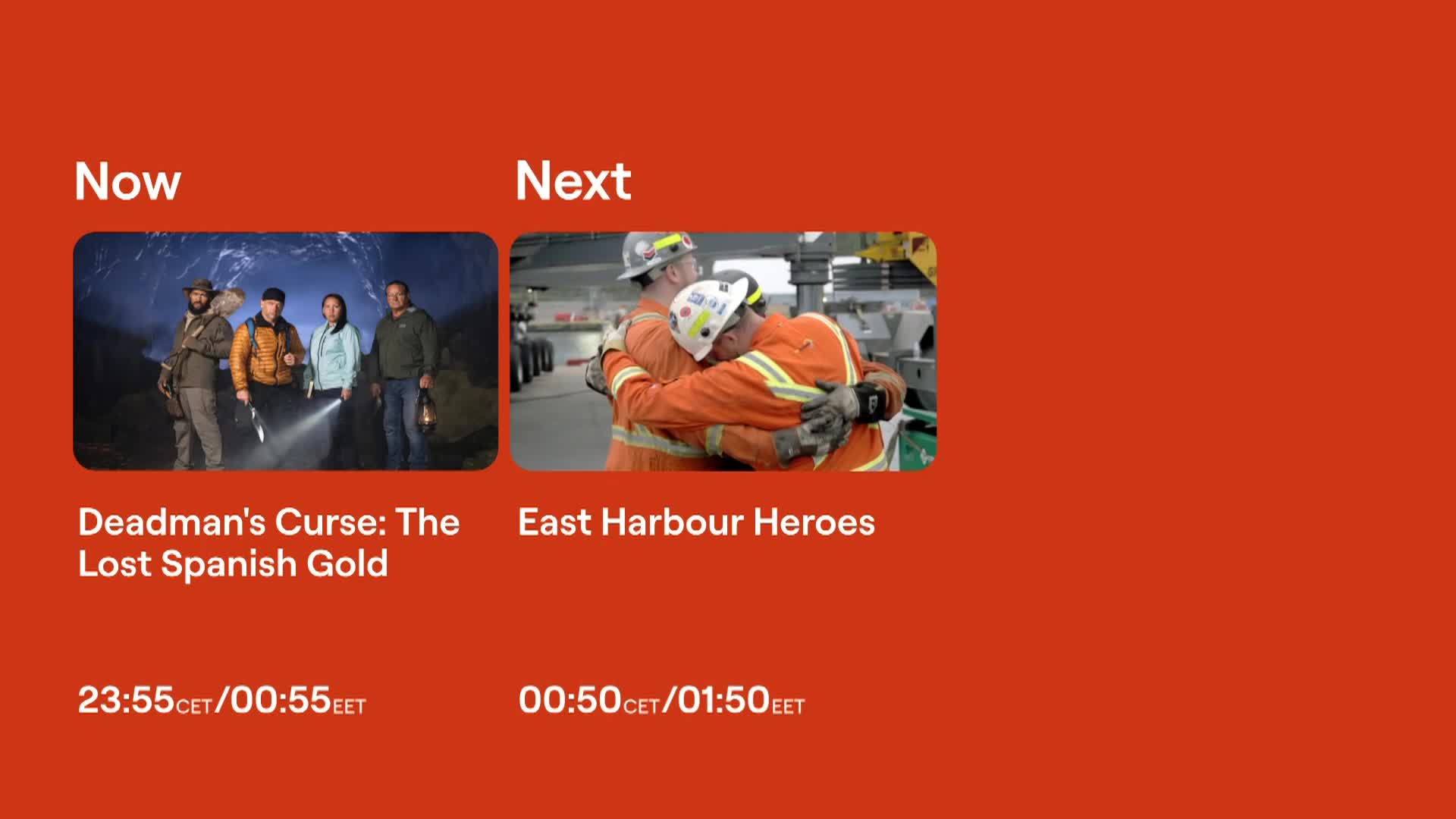 Now

Deadman's Curse: The Lost Spanish Gold

23:55CET/00:55EET

Next

East Harbour Heroes

00:50CET/01:50EET